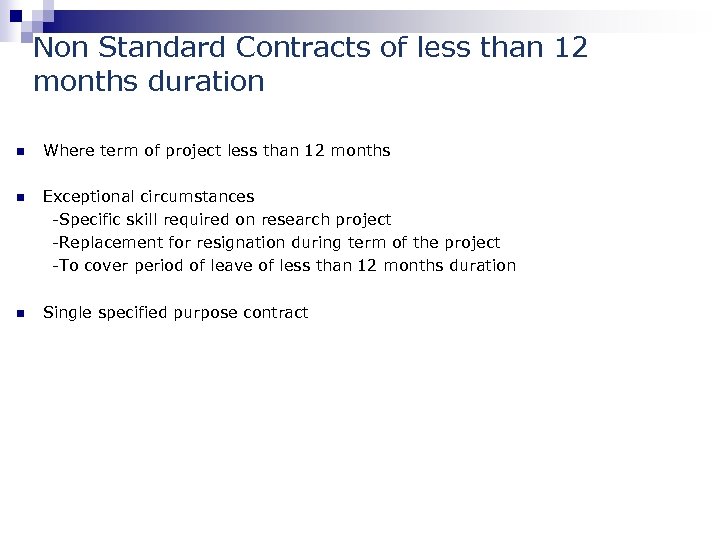 Non Standard Contracts of less than 12 months duration

Where term of project less than 12 months

Exceptional circumstances
-Specific skill required on research project
-Replacement for resignation during term of the project
-To cover period of leave of less than 12 months duration

Single specified purpose contract